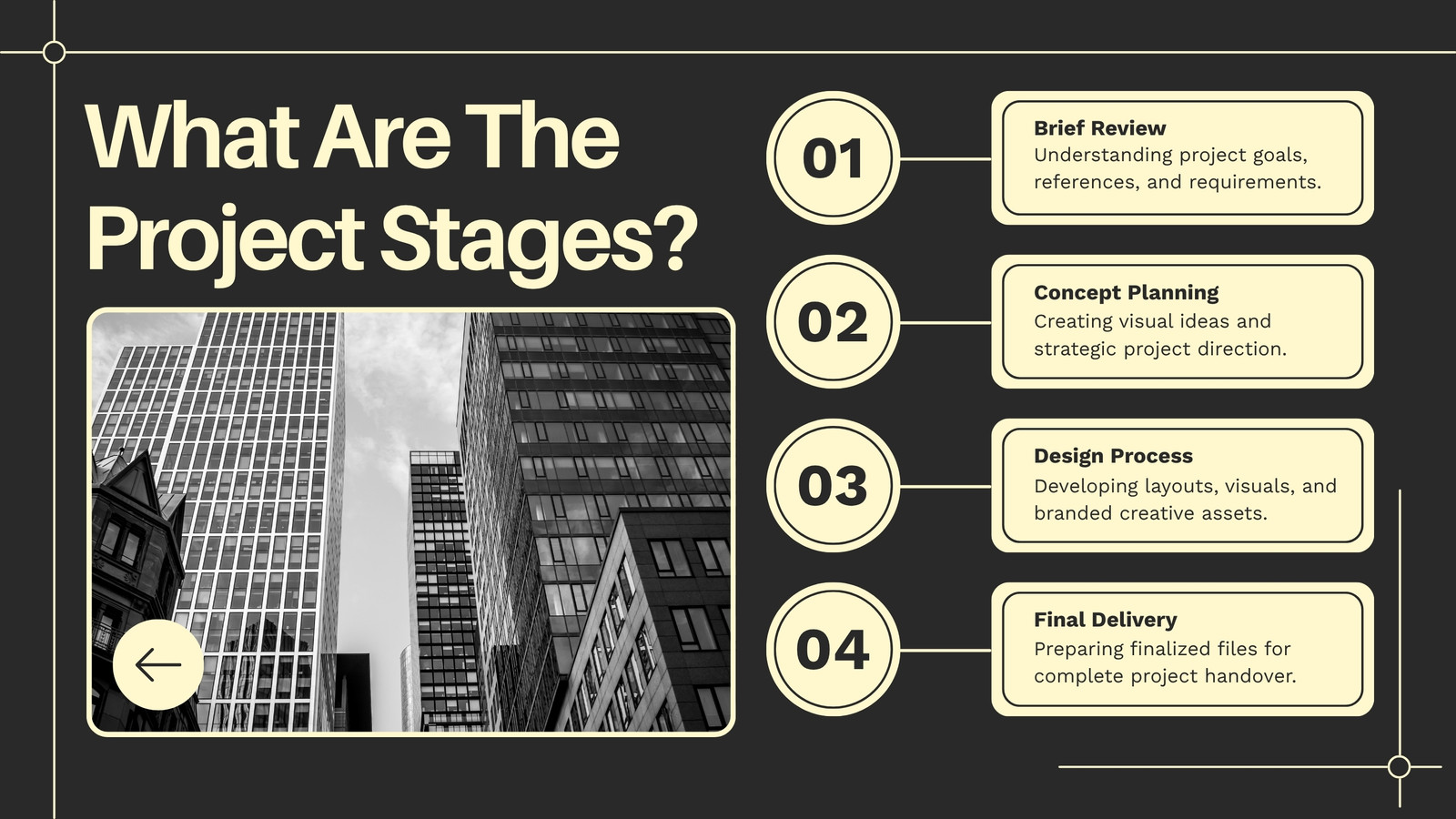 What Are The Project Stages?

01

Brief Review
Understanding project goals, references, and requirements.

02

Concept Planning
Creating visual ideas and strategic project direction.

03

Design Process
Developing layouts, visuals, and branded creative assets.

04

Final Delivery
Preparing finalized files for complete project handover.